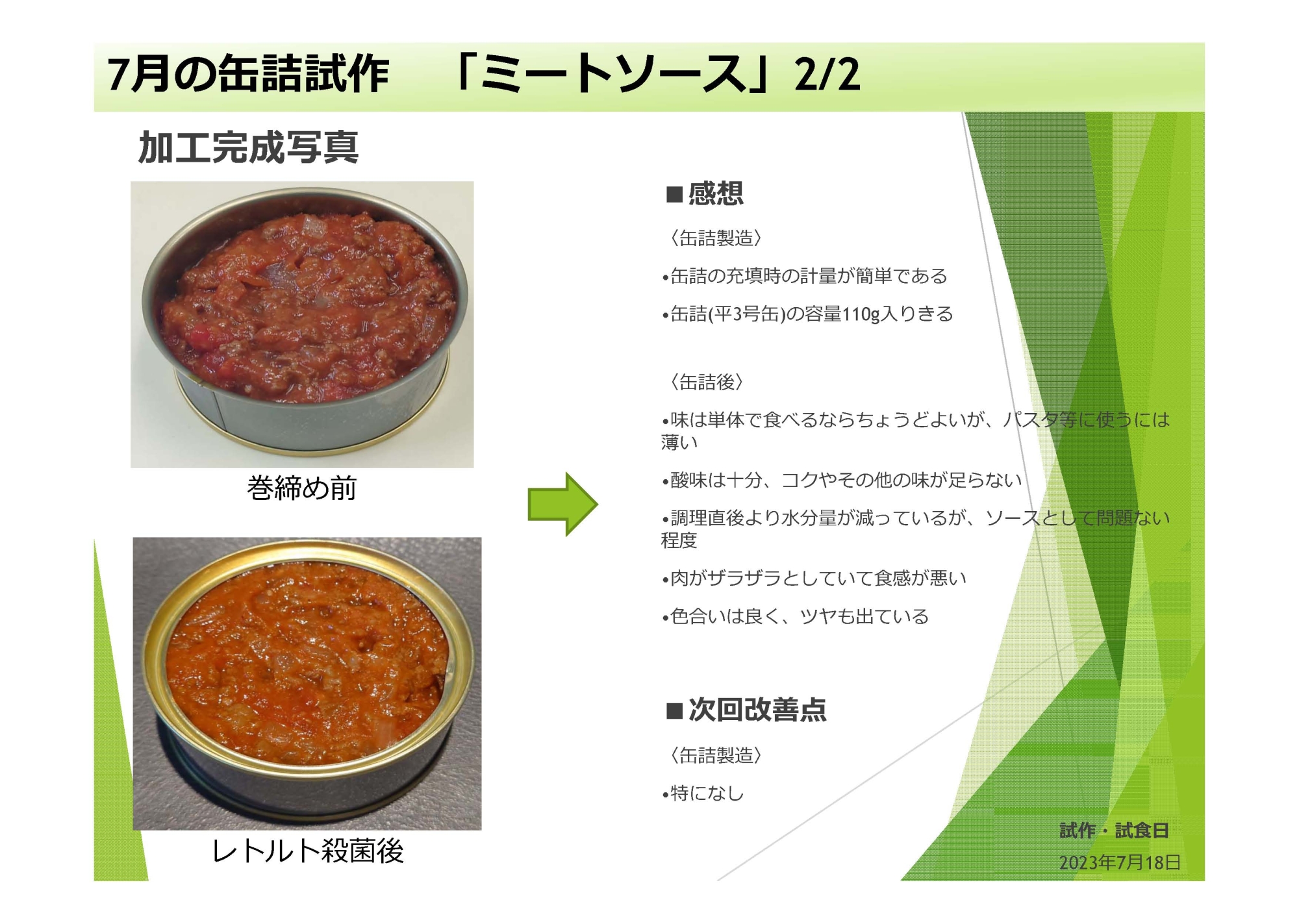 7月の缶詰試作　「ミートソース」2/2

加工完成写真

巻締め前

レトルト殺菌後

■感想

〈缶詰製造〉

•缶詰の充填時の計量が簡単である

•缶詰(平3号缶)の容量110g入りきる

〈缶詰後〉

•味は単体で食べるならちょうどよいが、パスタ等に使うには薄い

•酸味は十分、コクやその他の味が足らない

•調理直後より水分量が減っているが、ソースとして問題ない程度

•肉がザラザラとしていて食感が悪い

•色合いは良く、ツヤも出ている

■次回改善点

〈缶詰製造〉

•特になし

試作・試食日
2023年7月18日